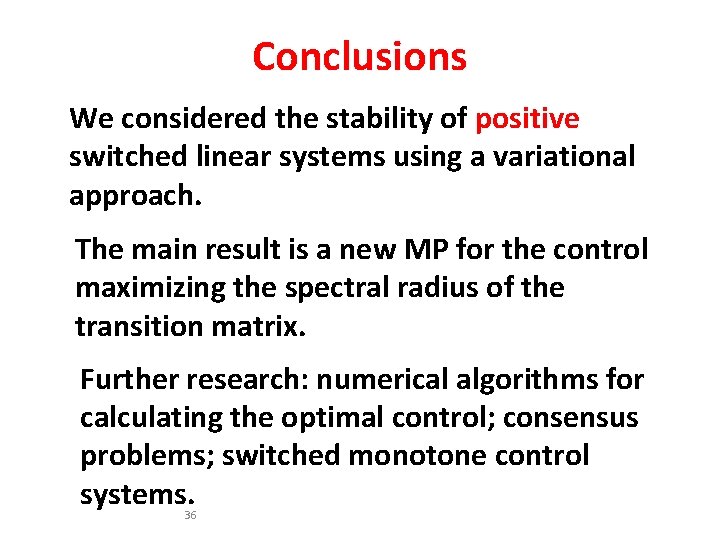 Conclusions

We considered the stability of positive switched linear systems using a variational approach.

The main result is a new MP for the control maximizing the spectral radius of the transition matrix.

Further research: numerical algorithms for calculating the optimal control; consensus problems; switched monotone control systems.

36